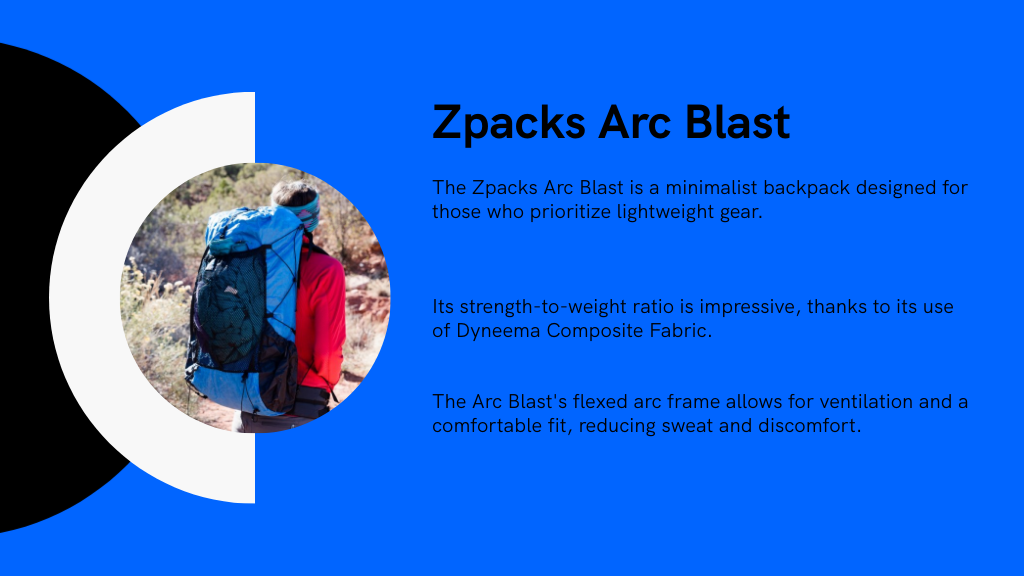 Zpacks Arc Blast

The Zpacks Arc Blast is a minimalist backpack designed for those who prioritize lightweight gear.

Its strength-to-weight ratio is impressive, thanks to its use of Dyneema Composite Fabric.

The Arc Blast's flexed arc frame allows for ventilation and a comfortable fit, reducing sweat and discomfort.